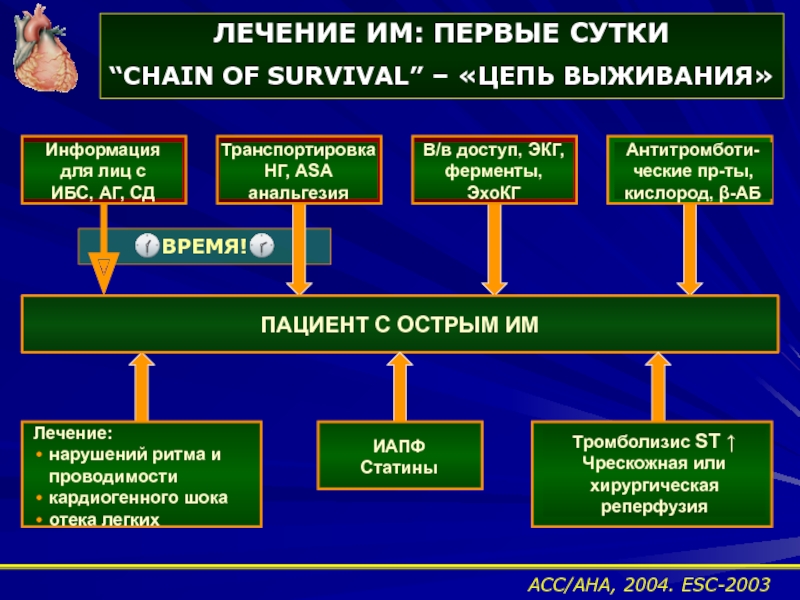 ЛЕЧЕНИЕ ИМ: ПЕРВЫЕ СУТКИ
“CHAIN OF SURVIVAL” – «ЦЕПЬ ВЫЖИВАНИЯ»

Информация для лиц с ИБС, АГ, СД

Транспортировка НГ, ASA анальгезия

В/в доступ, ЭКГ, ферменты, ЭхоКГ

Антитромботические пр-ты, кислород, β-АБ

ВРЕМЯ!

ПАЦИЕНТ С ОСТРЫМ ИМ

Лечение:
• нарушений ритма и проводимости
• кардиогенного шока
• отека легких

ИАПФ
Статины

Тромболизис ST ↑
Чрескожная или хирургическая реперфузия

ACC/AHA, 2004. ESC-2003